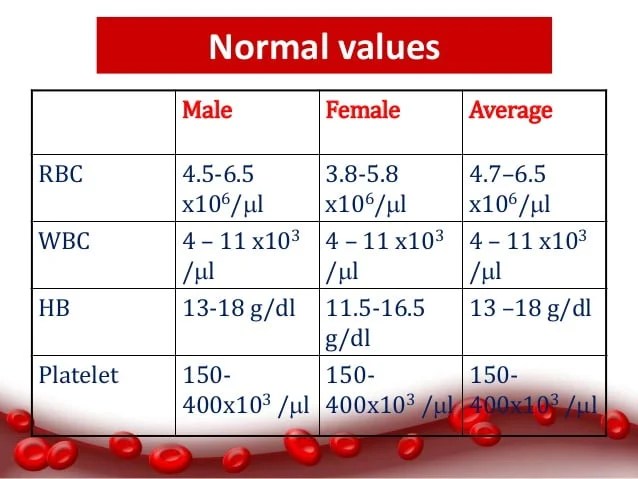 Normal values

| | Male | Female | Average |
|---|---|---|---|
| RBC | 4.5-6.5 x$10^6$/μl | 3.8-5.8 x$10^6$/μl | 4.7–6.5 x$10^6$/μl |
| WBC | 4 – 11 x$10^3$ /μl | 4 – 11 x$10^3$ /μl | 4 – 11 x$10^3$ /μl |
| HB | 13-18 g/dl | 11.5-16.5 g/dl | 13 –18 g/dl |
| Platelet | 150-400x$10^3$ /μl | 150-400x$10^3$ /μl | 150-400x$10^3$ /μl |